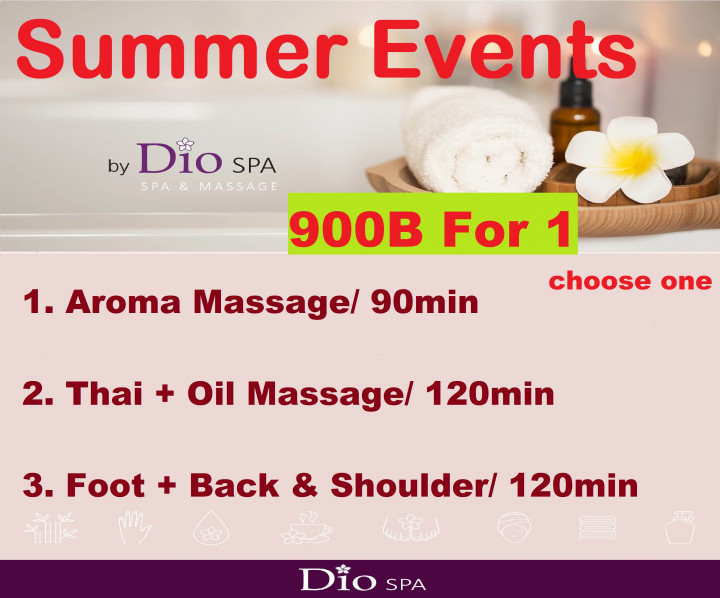 Summer Events

by Dio SPA
SPA & MASSAGE

900B For 1

choose one

1. Aroma Massage/ 90min

2. Thai + Oil Massage/ 120min

3. Foot + Back & Shoulder/ 120min

Dio SPA